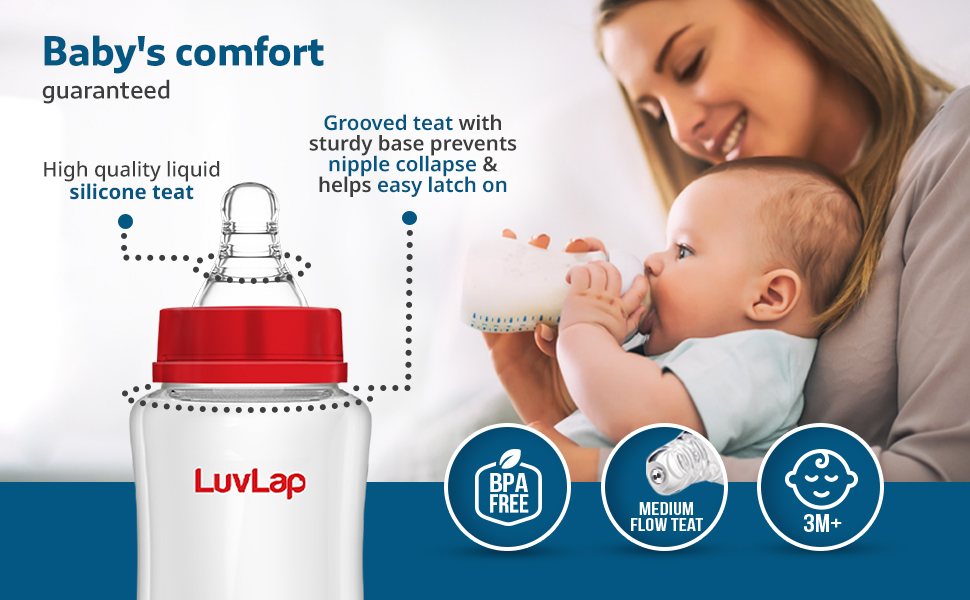 Baby's comfort
guaranteed

High quality liquid silicone teat

Grooved teat with sturdy base prevents nipple collapse & helps easy latch on

LuvLap

BPA FREE

MEDIUM FLOW TEAT

3M+